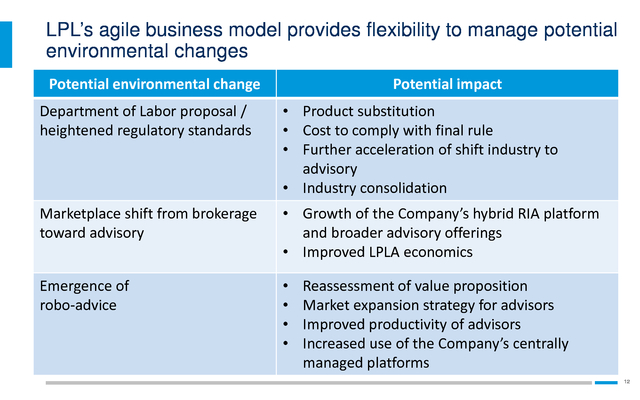 LPL's agile business model provides flexibility to manage potential environmental changes

| Potential environmental change | Potential impact |
|---|---|
| Department of Labor proposal / heightened regulatory standards | • Product substitution • Cost to comply with final rule • Further acceleration of shift industry to advisory • Industry consolidation |
| Marketplace shift from brokerage toward advisory | • Growth of the Company's hybrid RIA platform and broader advisory offerings • Improved LPLA economics |
| Emergence of robo-advice | • Reassessment of value proposition • Market expansion strategy for advisors • Improved productivity of advisors • Increased use of the Company's centrally managed platforms |

12